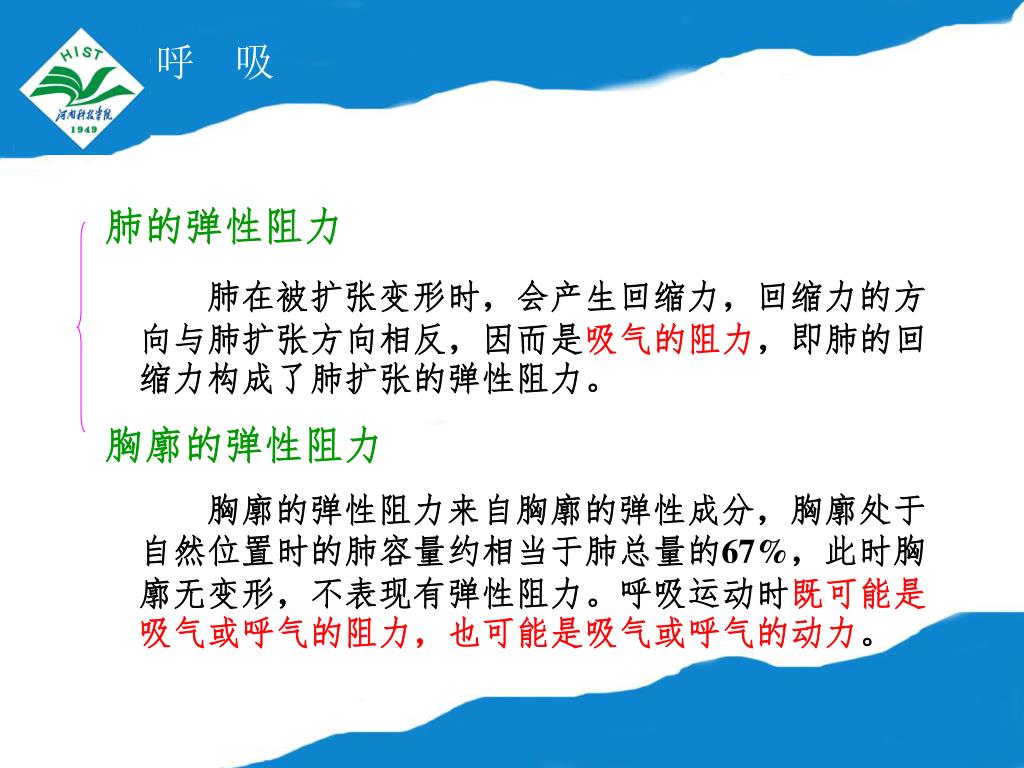 HIST
河南科技学院
1949

呼　吸

肺的弹性阻力

肺在被扩张变形时，会产生回缩力，回缩力的方向与肺扩张方向相反，因而是吸气的阻力，即肺的回缩力构成了肺扩张的弹性阻力。

胸廓的弹性阻力

胸廓的弹性阻力来自胸廓的弹性成分，胸廓处于自然位置时的肺容量约相当于肺总量的67%，此时胸廓无变形，不表现有弹性阻力。呼吸运动时既可能是吸气或呼气的阻力，也可能是吸气或呼气的动力。